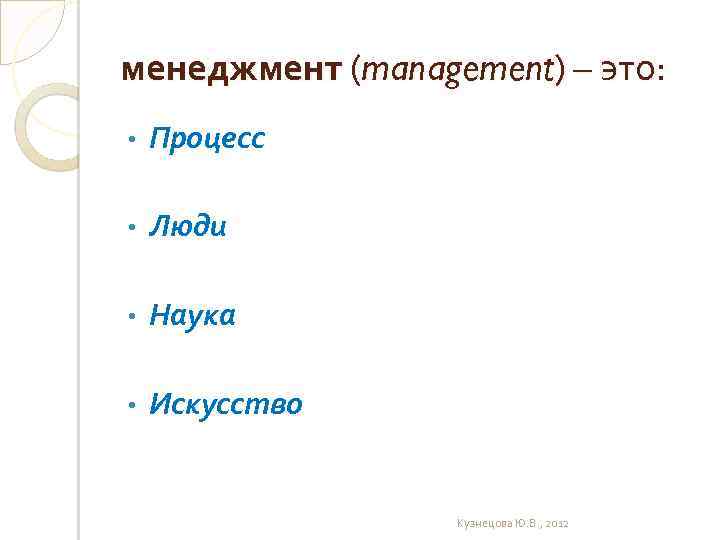 менеджмент (management) – это:

• Процесс

• Люди

• Наука

• Искусство

Кузнецова Ю.В., 2012